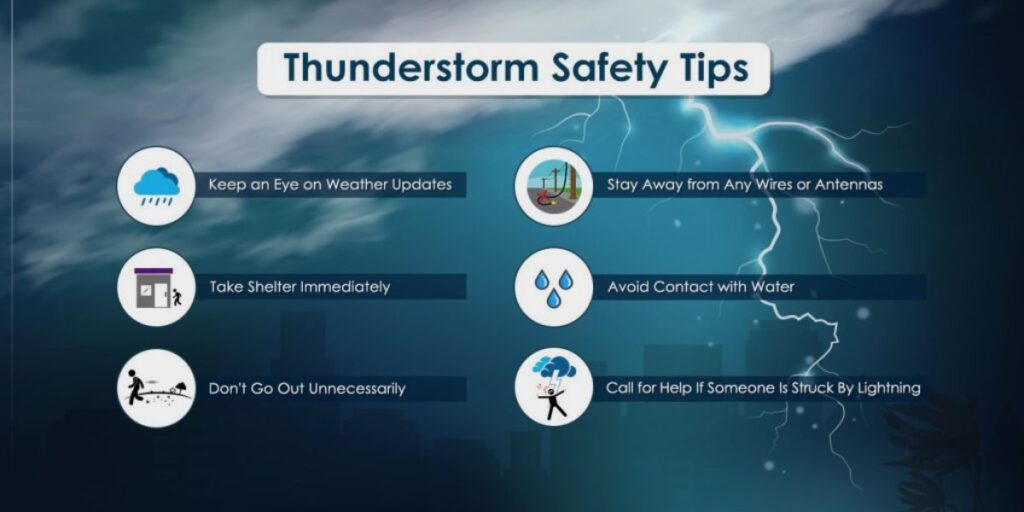 Thunderstorm Safety Tips

Keep an Eye on Weather Updates

Take Shelter Immediately

Don't Go Out Unnecessarily

Stay Away from Any Wires or Antennas

Avoid Contact with Water

Call for Help If Someone Is Struck By Lightning